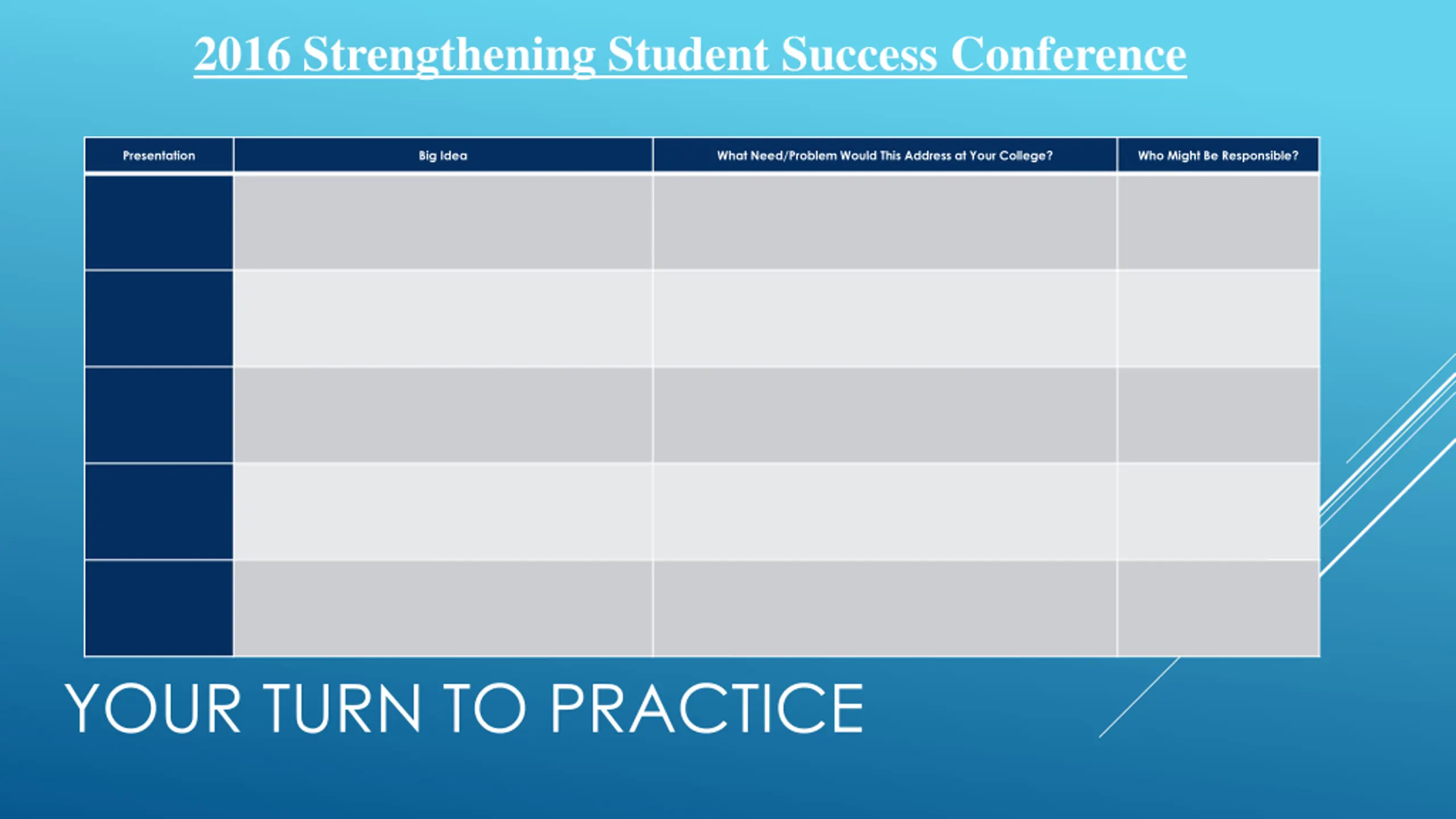 2016 Strengthening Student Success Conference

| Presentation | Big Idea | What Need/Problem Would This Address at Your College? | Who Might Be Responsible? |
|---|---|---|---|
| | | | |
| | | | |
| | | | |
| | | | |
| | | | |

YOUR TURN TO PRACTICE